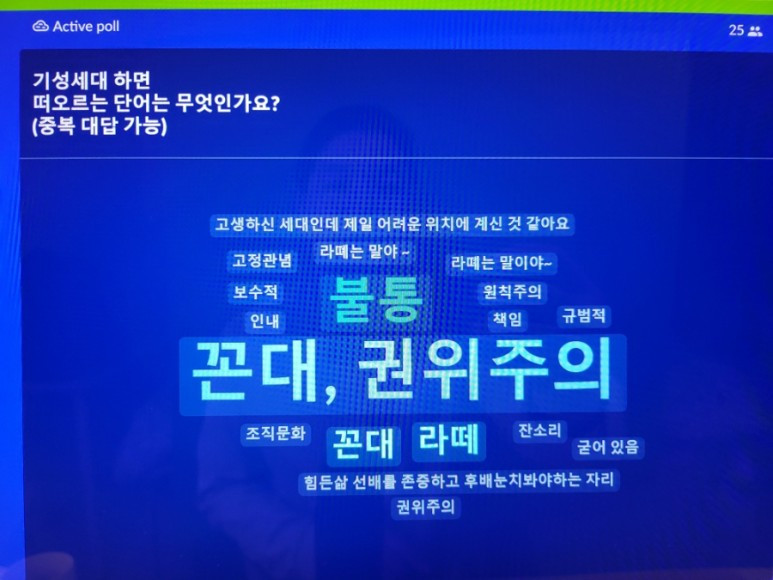 Active poll

25

기성세대 하면
떠오르는 단어는 무엇인가요?
(중복 대답 가능)

고생하신 세대인데 제일 어려운 위치에 계신 것 같아요

고정관념

라떼는 말야 ~

라떼는 말이야~

보수적

불통

원칙주의

인내

책임

규범적

꼰대, 권위주의

조직문화

꼰대

라떼

잔소리

굳어 있음

힘든삶 선배를 존중하고 후배눈치봐야하는 자리

권위주의